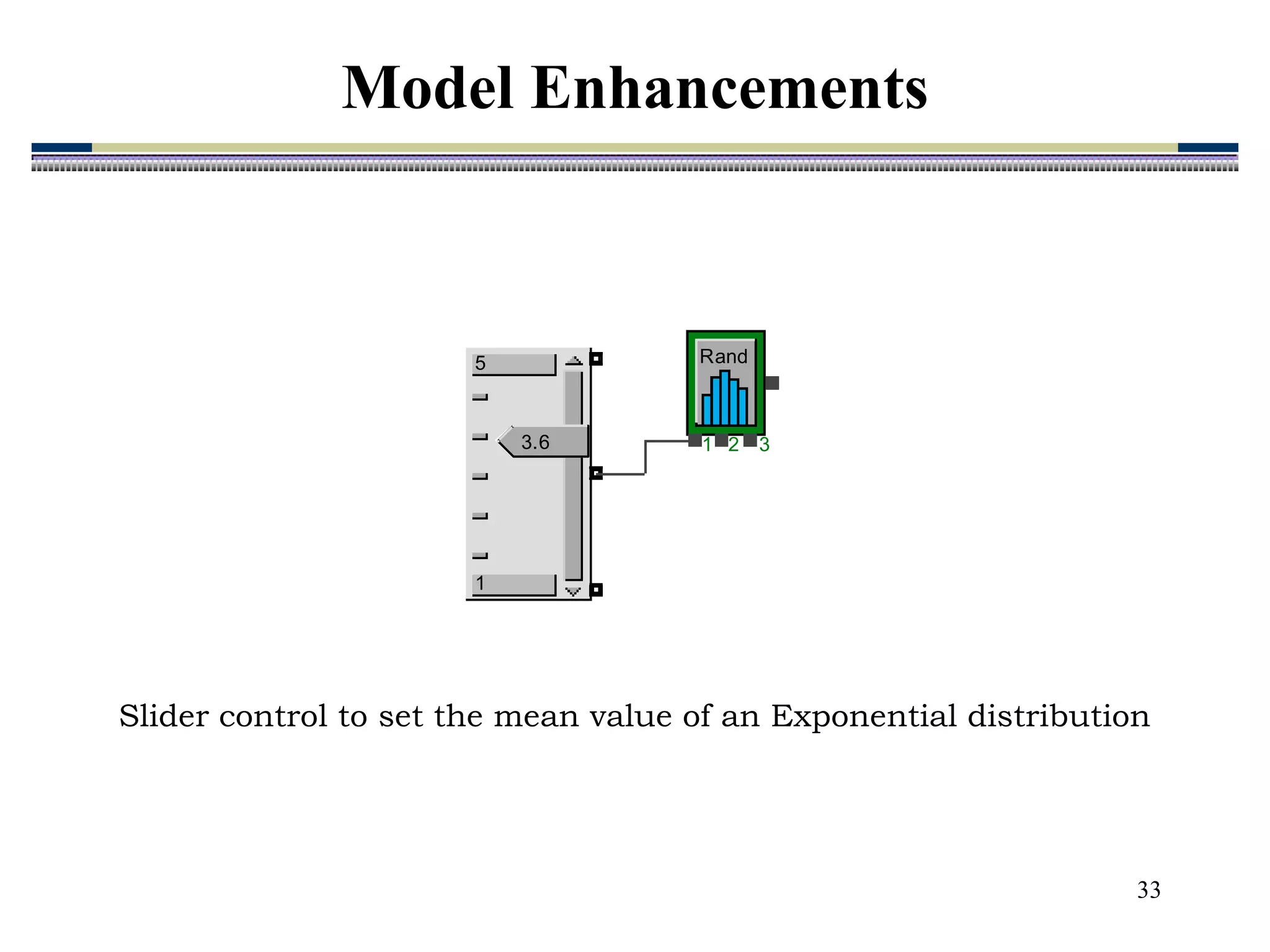 Model Enhancements

5

3.6

1

Rand

1 2 3

Slider control to set the mean value of an Exponential distribution

33